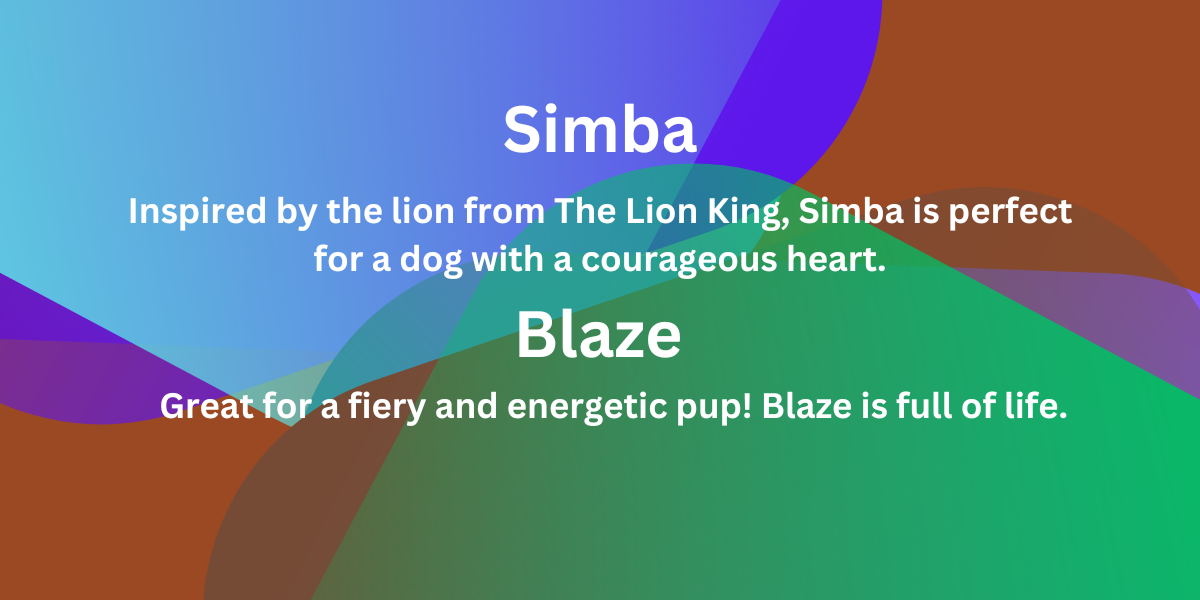 Simba

Inspired by the lion from The Lion King, Simba is perfect for a dog with a courageous heart.

Blaze

Great for a fiery and energetic pup! Blaze is full of life.